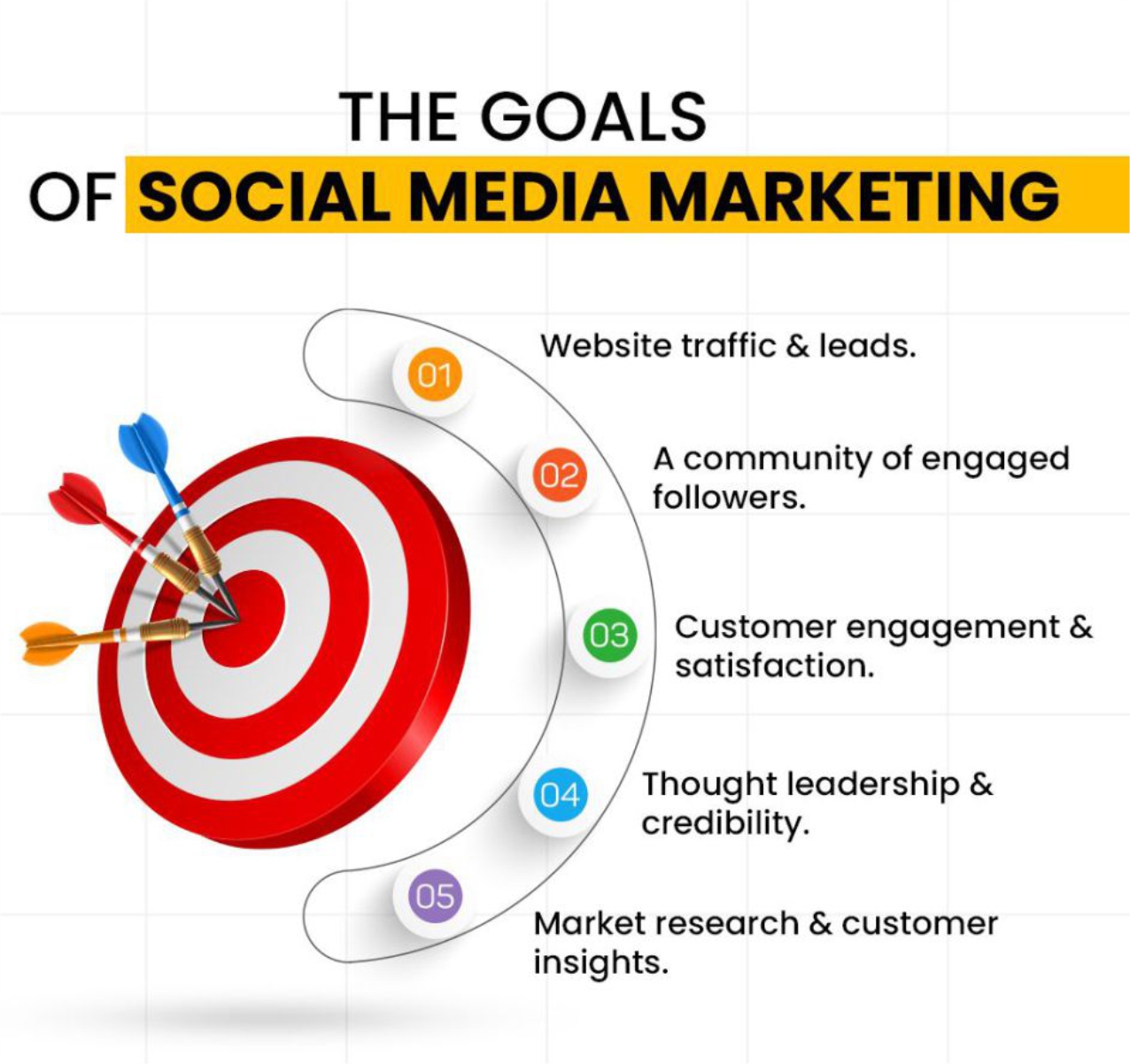 THE GOALS
OF SOCIAL MEDIA MARKETING

01 Website traffic & leads.

02 A community of engaged followers.

03 Customer engagement & satisfaction.

04 Thought leadership & credibility.

05 Market research & customer insights.